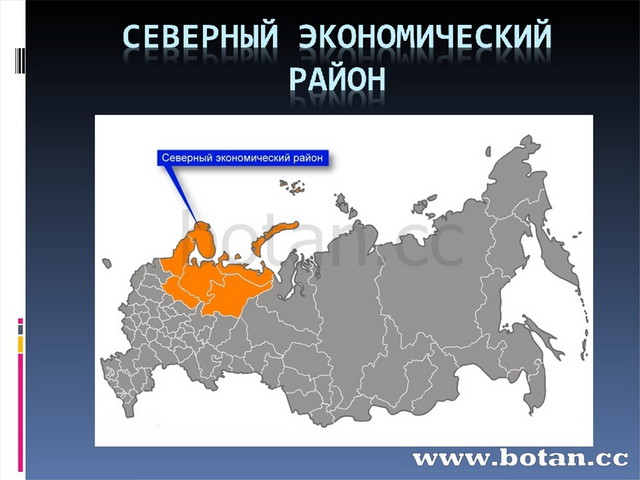 СЕВЕРНЫЙ ЭКОНОМИЧЕСКИЙ РАЙОН

Северный экономический район

botan.cc

www.botan.cc